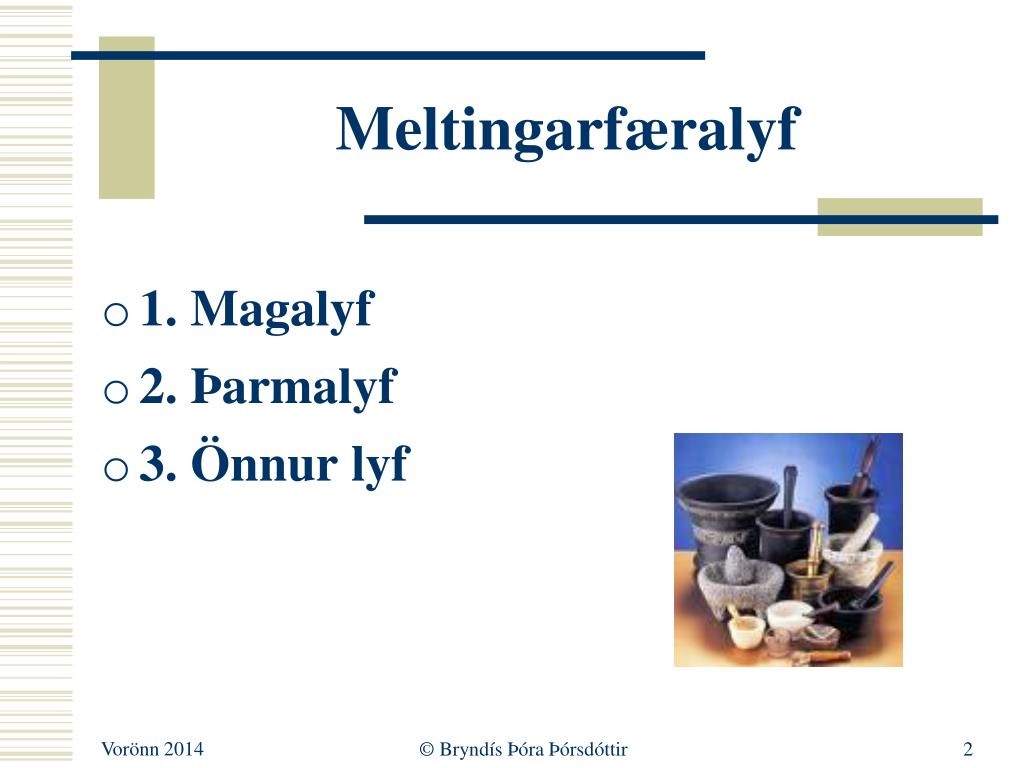 Meltingarfæralyf

o 1. Magalyf
o 2. Þarmalyf
o 3. Önnur lyf

Vorönn 2014 © Bryndís Þóra Þórsdóttir 2